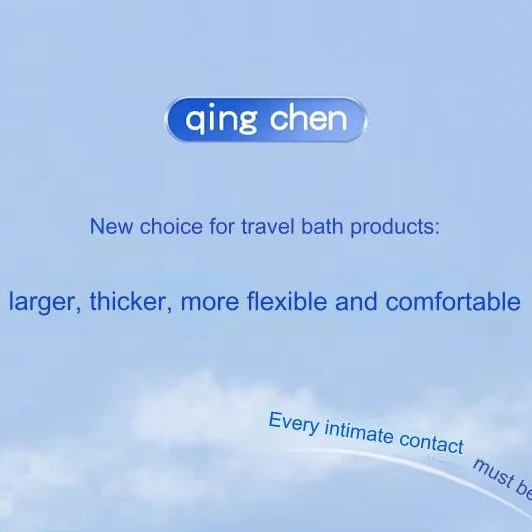 qing chen

New choice for travel bath products:

larger, thicker, more flexible and comfortable

Every intimate contact must be